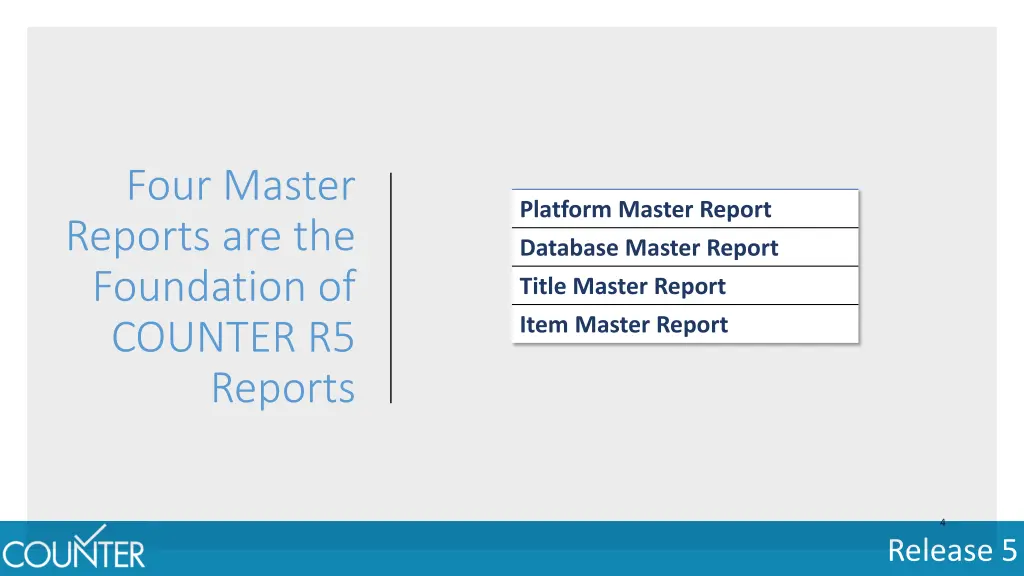 Four Master Reports are the Foundation of COUNTER R5 Reports

Platform Master Report
Database Master Report
Title Master Report
Item Master Report

4

COUNTER

Release 5